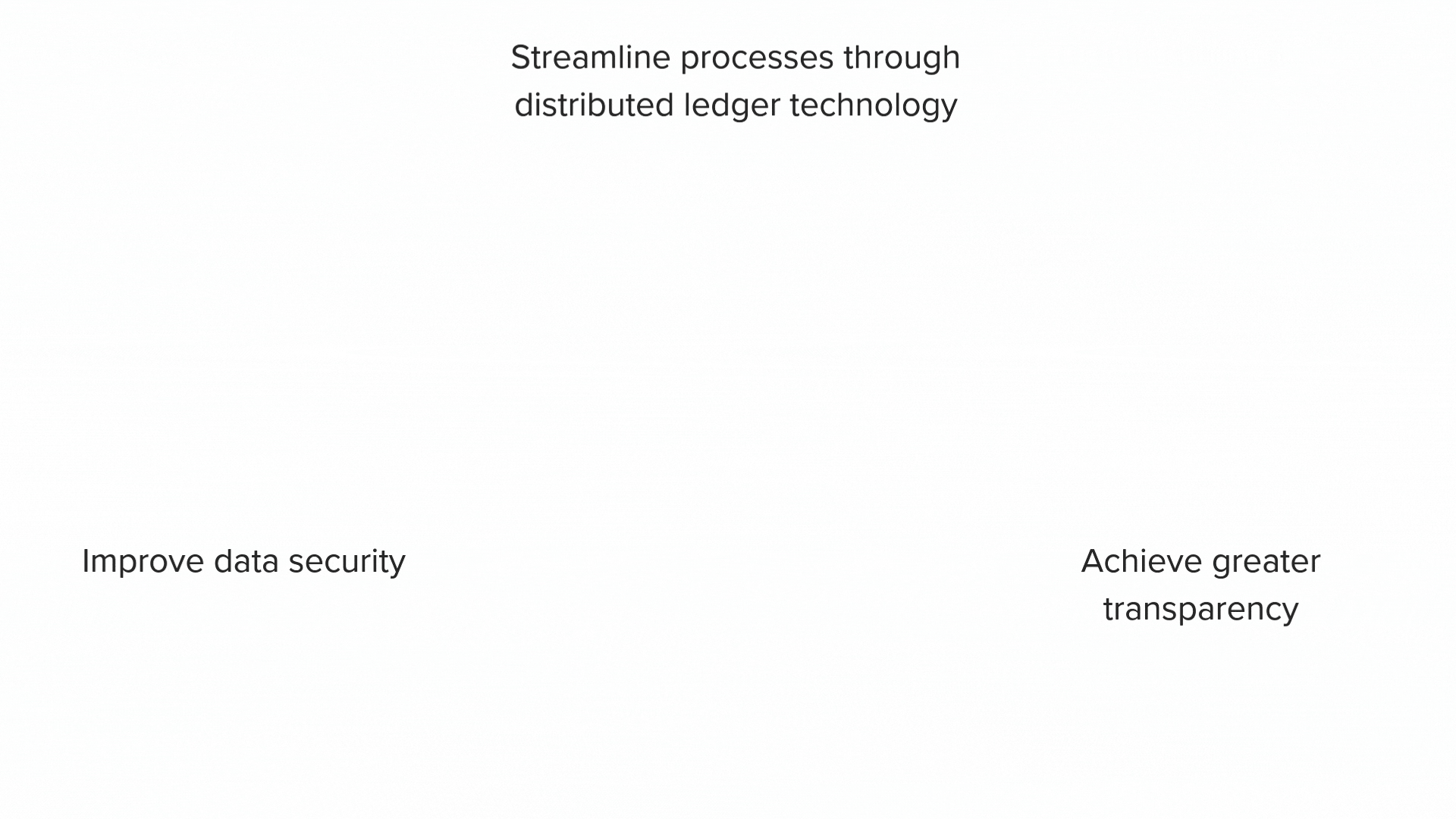 Streamline processes through distributed ledger technology

Improve data security

Achieve greater transparency